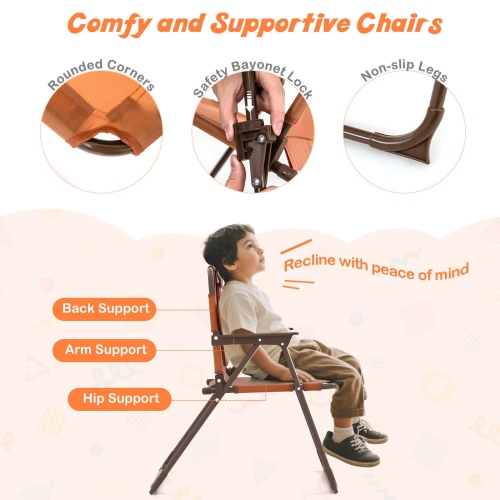 Comfy and Supportive Chairs

Rounded Corners

Safety Bayonet Lock

Non-slip Legs

Recline with peace of mind

Back Support

Arm Support

Hip Support